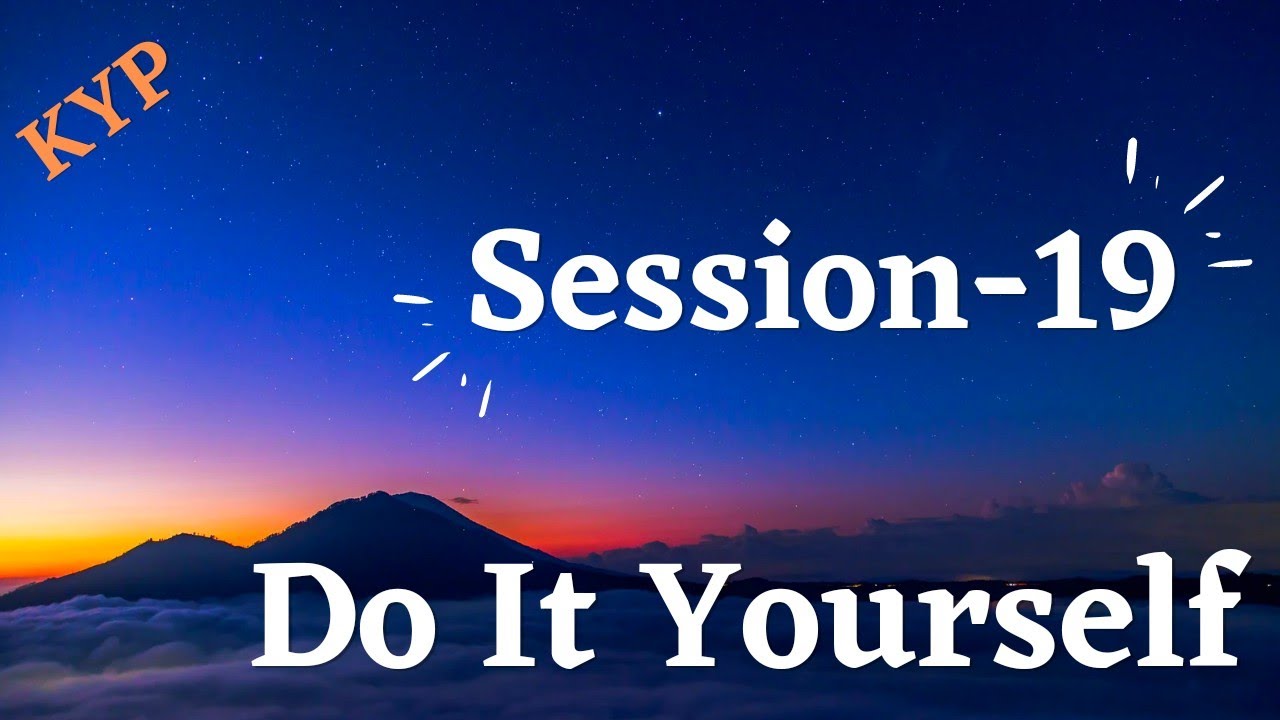 KYP

Session-19

Do It Yourself